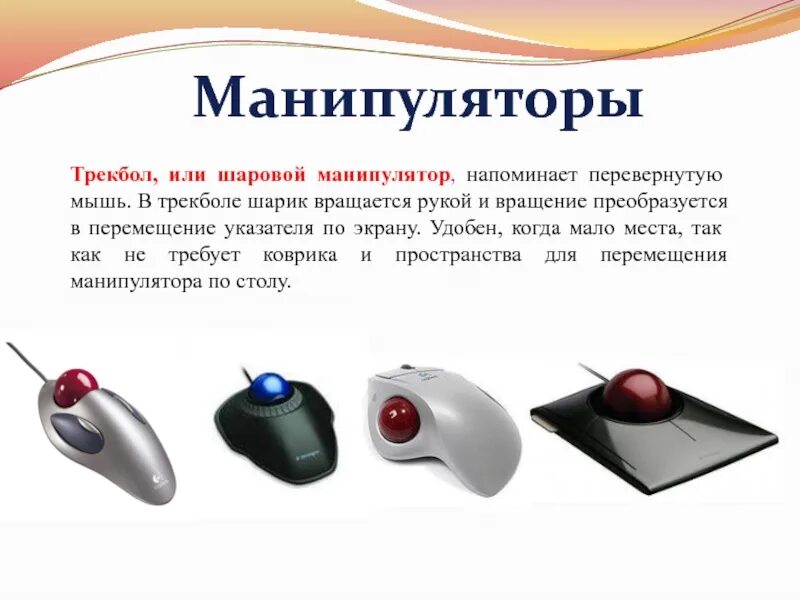 Манипуляторы

Трекбол, или шаровой манипулятор, напоминает перевернутую мышь. В трекболе шарик вращается рукой и вращение преобразуется в перемещение указателя по экрану. Удобен, когда мало места, так как не требует коврика и пространства для перемещения манипулятора по столу.